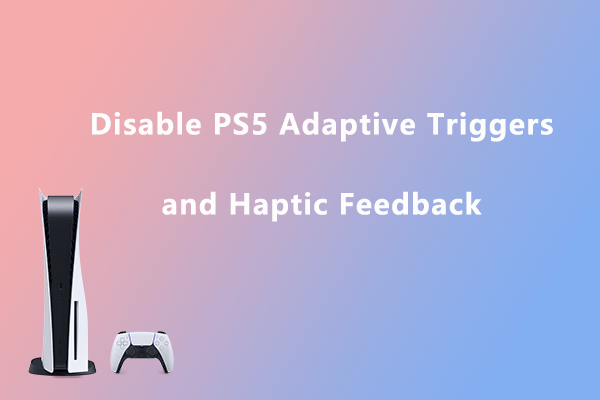 Disable PS5 Adaptive Triggers

and Haptic Feedback